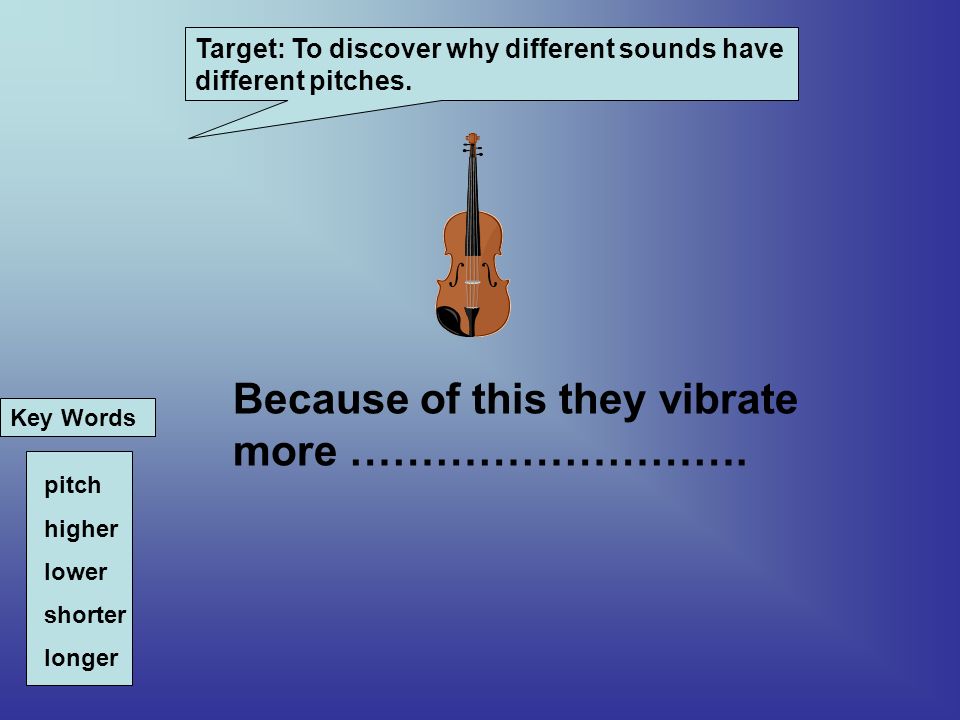 Target: To discover why different sounds have different pitches.

Because of this they vibrate more ……………………….

Key Words

pitch
higher
lower
shorter
longer